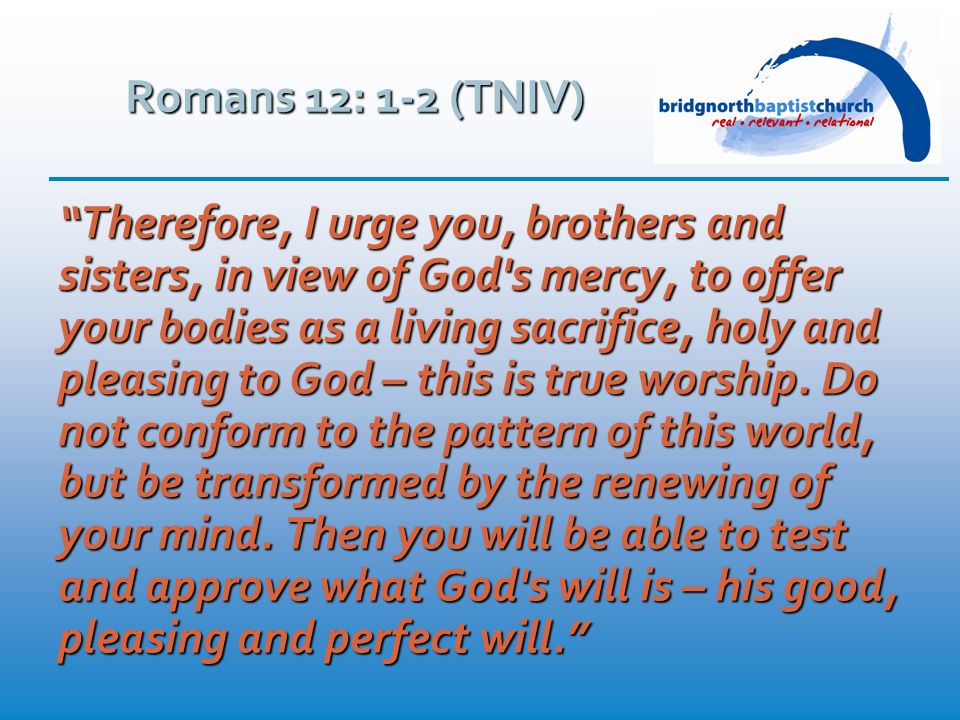 Romans 12: 1-2 (TNIV)

bridgnorthbaptistchurch
real • relevant • relational

"Therefore, I urge you, brothers and sisters, in view of God's mercy, to offer your bodies as a living sacrifice, holy and pleasing to God – this is true worship. Do not conform to the pattern of this world, but be transformed by the renewing of your mind. Then you will be able to test and approve what God's will is – his good, pleasing and perfect will."